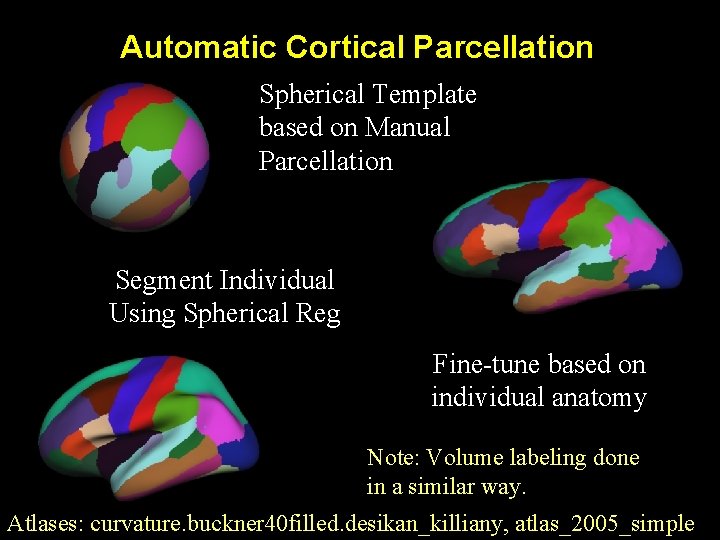 Automatic Cortical Parcellation

Spherical Template based on Manual Parcellation

Segment Individual Using Spherical Reg

Fine-tune based on individual anatomy

Note: Volume labeling done in a similar way.

Atlases: curvature.buckner40filled.desikan_killiany, atlas_2005_simple